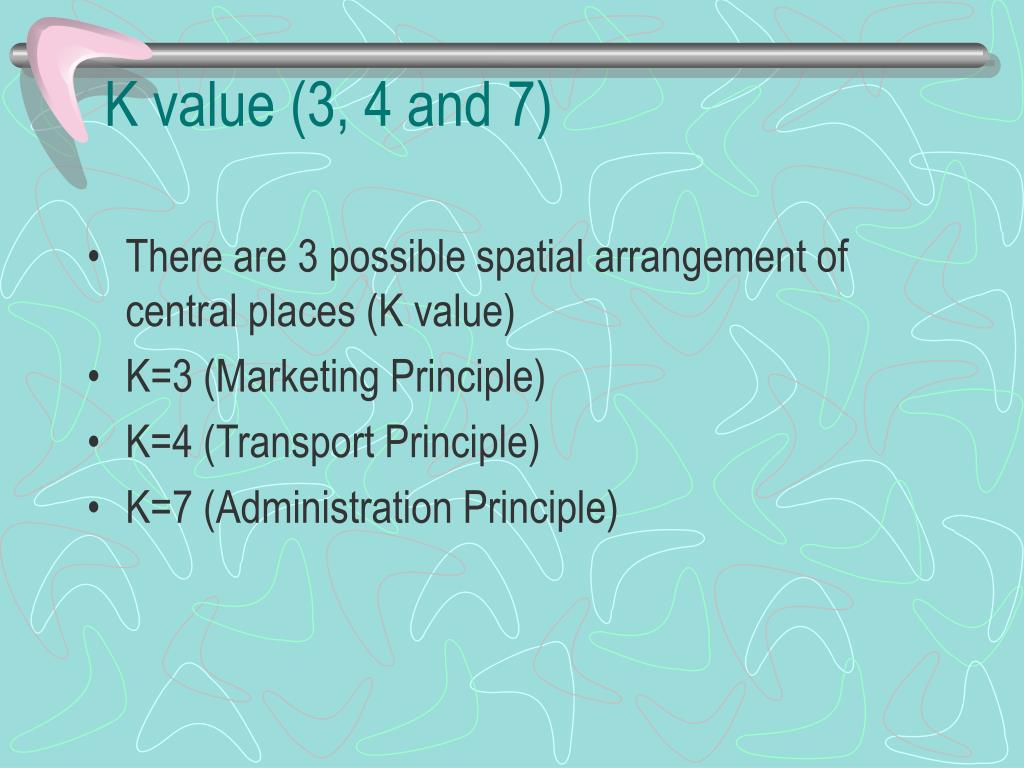 K value (3, 4 and 7)

• There are 3 possible spatial arrangement of central places (K value)
• K=3 (Marketing Principle)
• K=4 (Transport Principle)
• K=7 (Administration Principle)